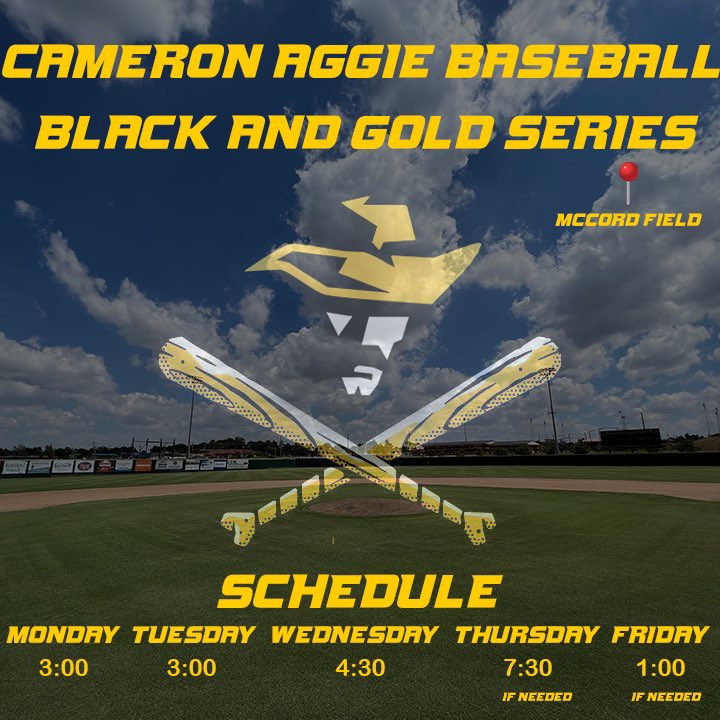 CAMERON AGGIE BASEBALL
BLACK AND GOLD SERIES

MCCORD FIELD

SCHEDULE

| MONDAY | TUESDAY | WEDNESDAY | THURSDAY | FRIDAY |
|---|---|---|---|---|
| 3:00 | 3:00 | 4:30 | 7:30 | 1:00 |
| | | | IF NEEDED | IF NEEDED |